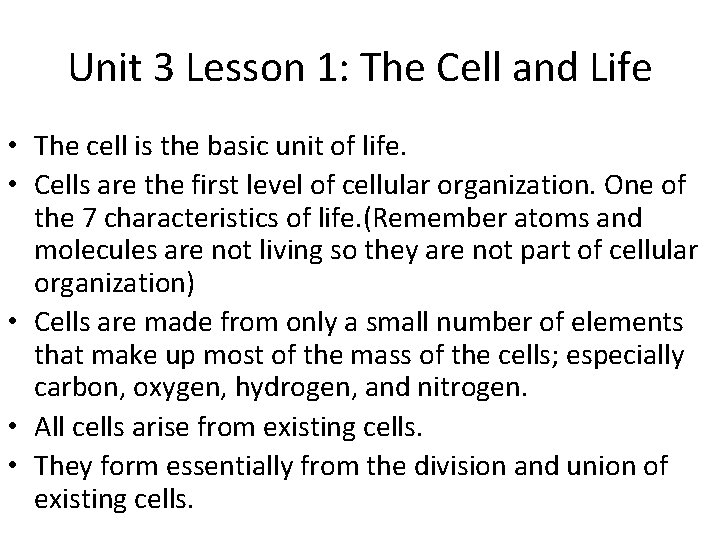 Unit 3 Lesson 1: The Cell and Life

• The cell is the basic unit of life.
• Cells are the first level of cellular organization. One of the 7 characteristics of life.(Remember atoms and molecules are not living so they are not part of cellular organization)
• Cells are made from only a small number of elements that make up most of the mass of the cells; especially carbon, oxygen, hydrogen, and nitrogen.
• All cells arise from existing cells.
• They form essentially from the division and union of existing cells.